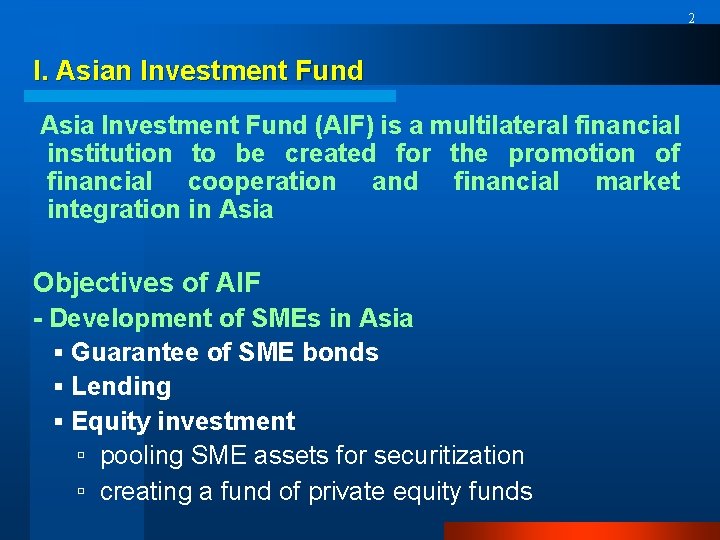 2

I. Asian Investment Fund

Asia Investment Fund (AIF) is a multilateral financial institution to be created for the promotion of financial cooperation and financial market integration in Asia

Objectives of AIF

- Development of SMEs in Asia

▪ Guarantee of SME bonds

▪ Lending

▪ Equity investment

▫ pooling SME assets for securitization

▫ creating a fund of private equity funds